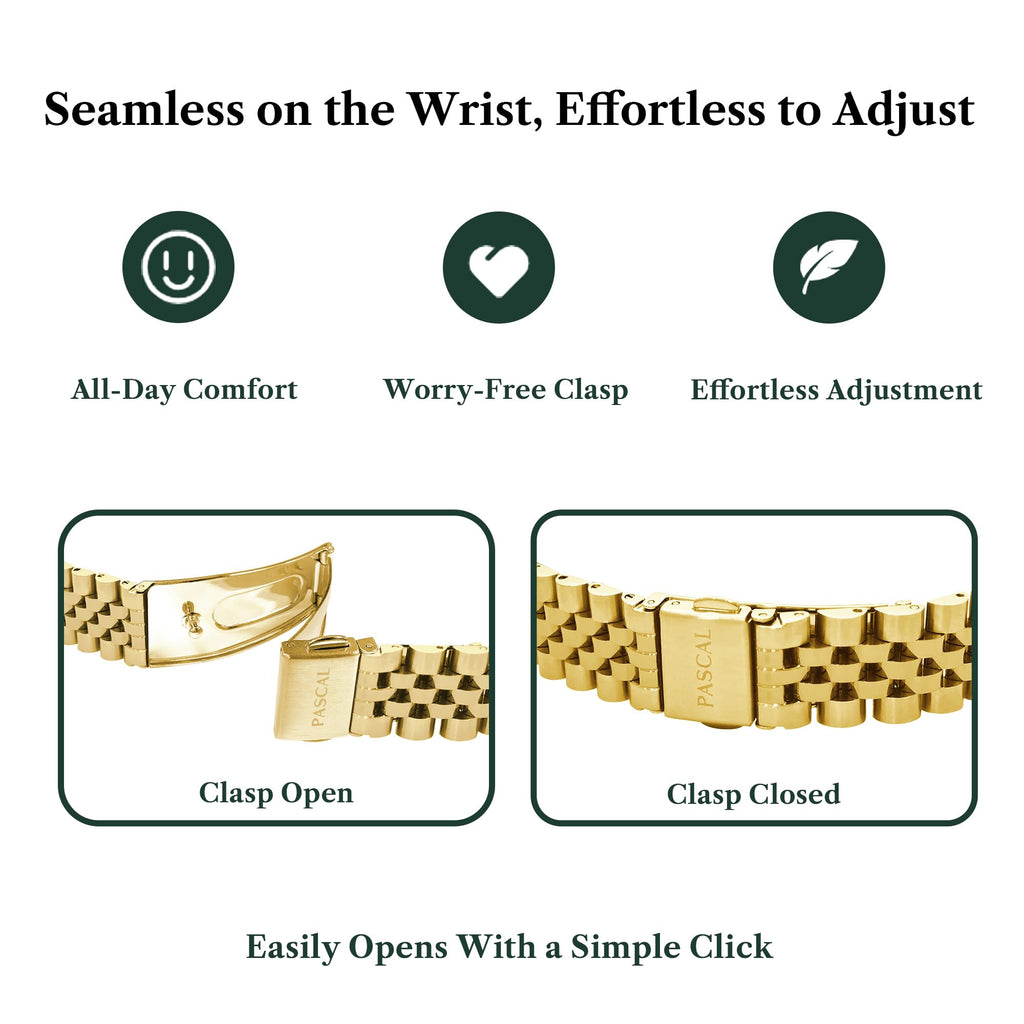 Seamless on the Wrist, Effortless to Adjust

All-Day Comfort

Worry-Free Clasp

Effortless Adjustment

PASCAL

Clasp Open

PASCAL

Clasp Closed

Easily Opens With a Simple Click